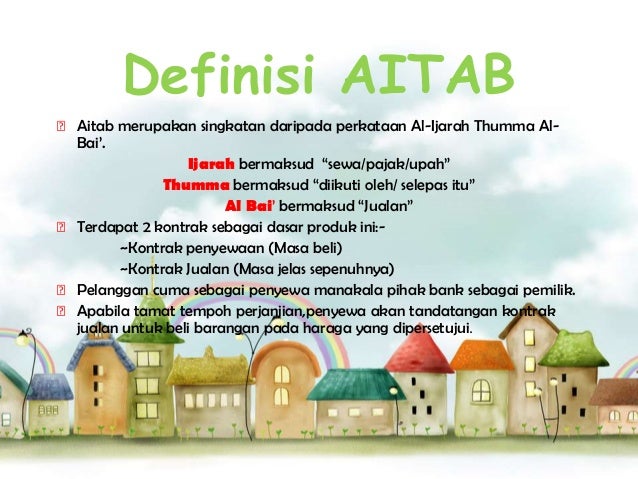 Definisi AITAB

 Aitab merupakan singkatan daripada perkataan Al-Ijarah Thumma Al-Bai'.

Ijarah bermaksud "sewa/pajak/upah"

Thumma bermaksud "diikuti oleh/ selepas itu"

Al Bai' bermaksud "Jualan"

 Terdapat 2 kontrak sebagai dasar produk ini:-

~Kontrak penyewaan (Masa beli)

~Kontrak Jualan (Masa jelas sepenuhnya)

 Pelanggan cuma sebagai penyewa manakala pihak bank sebagai pemilik.

 Apabila tamat tempoh perjanjian,penyewa akan tandatangan kontrak jualan untuk beli barangan pada haraga yang dipersetujui.